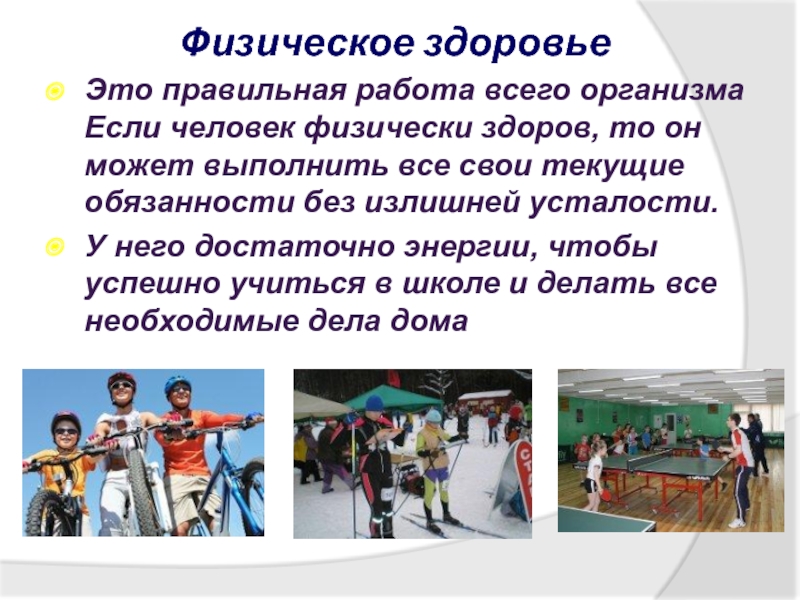 Физическое здоровье

Это правильная работа всего организма Если человек физически здоров, то он может выполнить все свои текущие обязанности без излишней усталости.

У него достаточно энергии, чтобы успешно учиться в школе и делать все необходимые дела дома

СТА